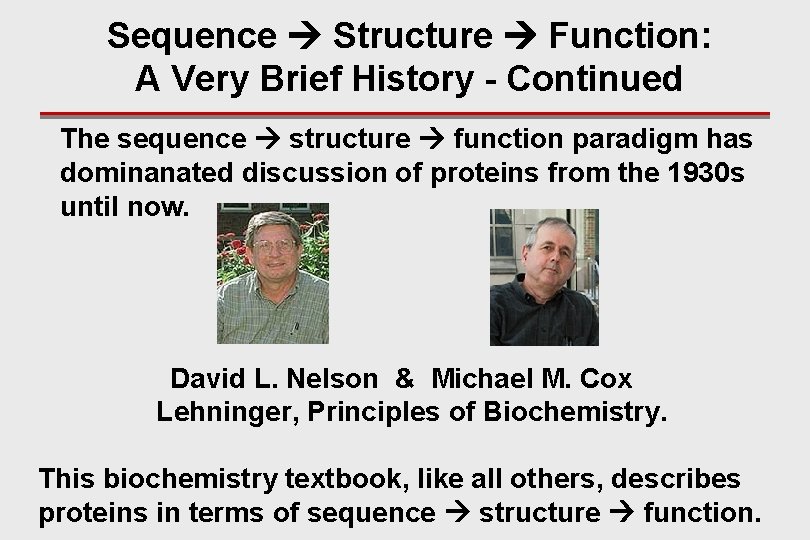 Sequence → Structure → Function:
A Very Brief History - Continued

The sequence → structure → function paradigm has dominanated discussion of proteins from the 1930s until now.

David L. Nelson & Michael M. Cox
Lehninger, Principles of Biochemistry.

This biochemistry textbook, like all others, describes proteins in terms of sequence → structure → function.